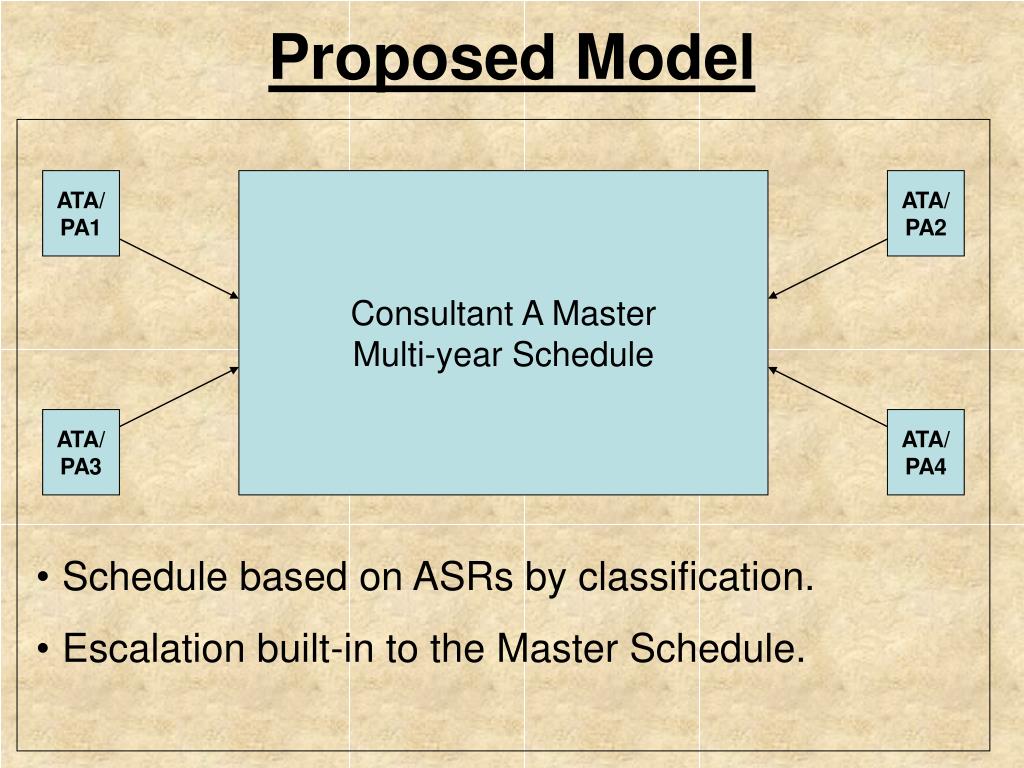 Proposed Model

ATA/ PA1

ATA/ PA2

Consultant A Master Multi-year Schedule

ATA/ PA3

ATA/ PA4

• Schedule based on ASRs by classification.

• Escalation built-in to the Master Schedule.